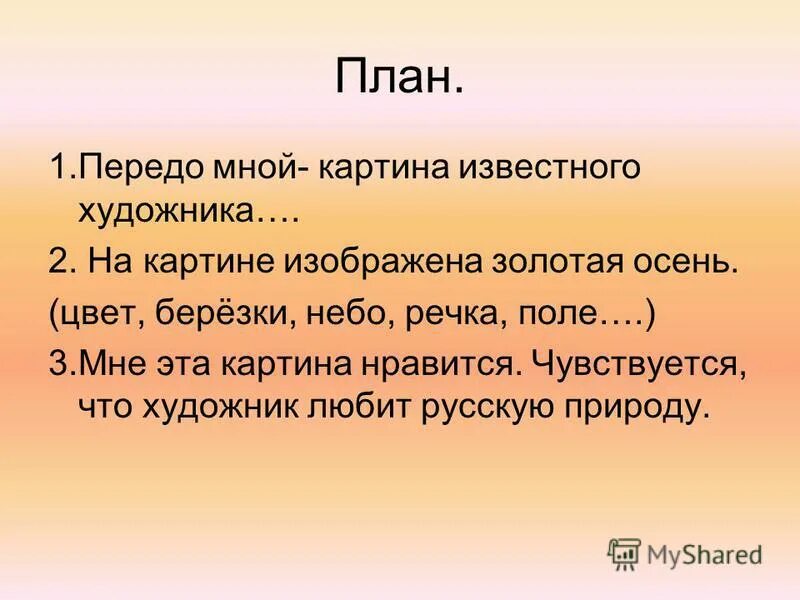 План.

1.Передо мной- картина известного художника….

2. На картине изображена золотая осень.

(цвет, берёзки, небо, речка, поле….)

3.Мне эта картина нравится. Чувствуется, что художник любит русскую природу.

MyShared